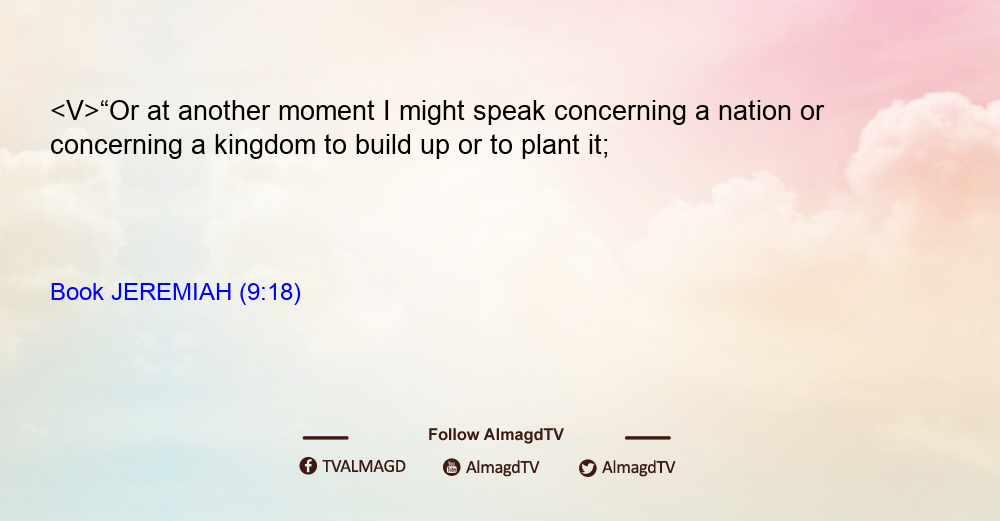 <V>“Or at another moment I might speak concerning a nation or concerning a kingdom to build up or to plant it;

Book JEREMIAH (9:18)

Follow AlmagdTV

TVALMAGD AlmagdTV AlmagdTV